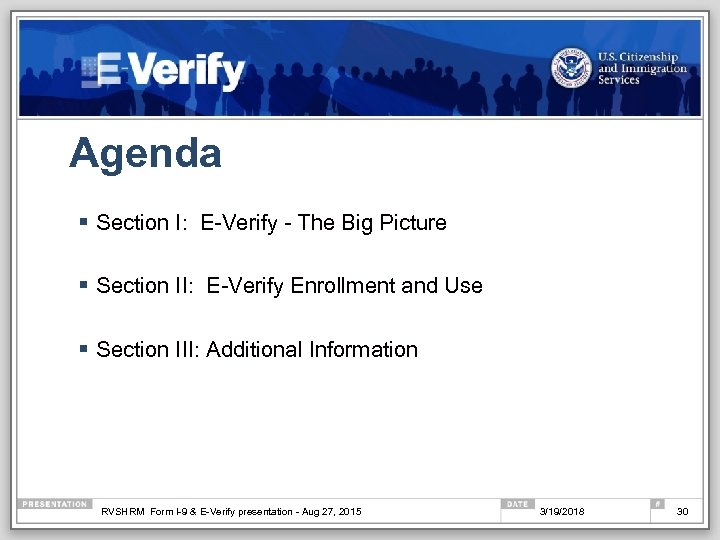 E-Verify

U.S. Citizenship and Immigration Services

Agenda

▪ Section I: E-Verify - The Big Picture

▪ Section II: E-Verify Enrollment and Use

▪ Section III: Additional Information

PRESENTATION RVSHRM Form I-9 & E-Verify presentation - Aug 27, 2015 DATE 3/19/2018 # 30